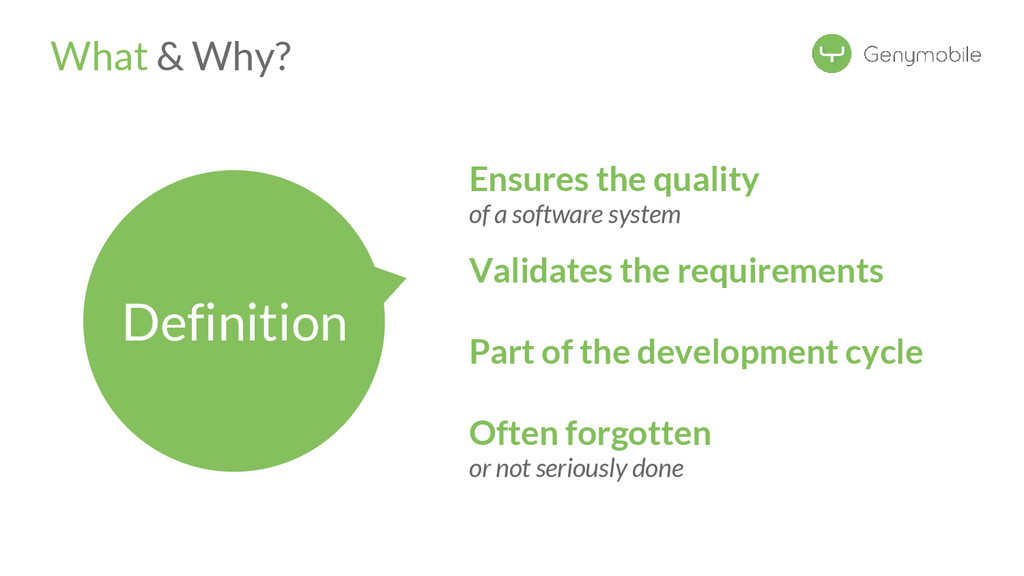 What & Why?

Genymobile

Definition

Ensures the quality
of a software system

Validates the requirements

Part of the development cycle

Often forgotten
or not seriously done